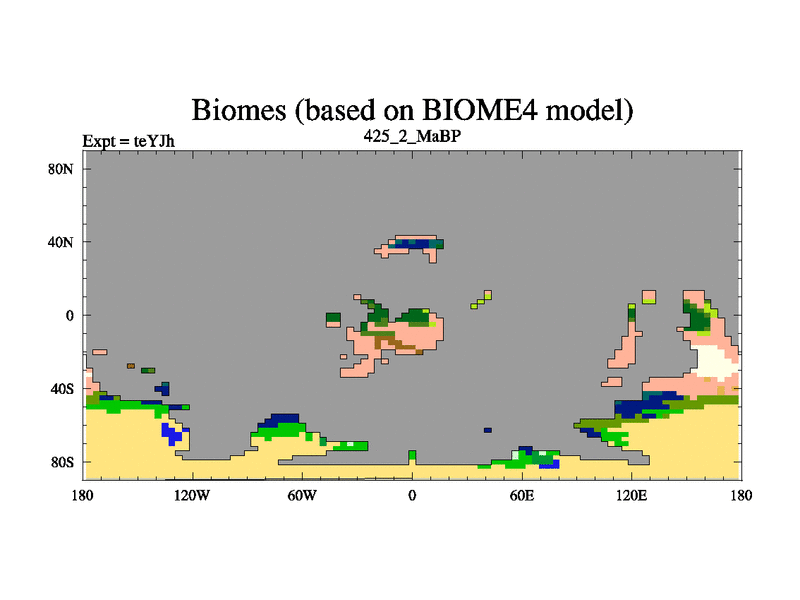 Biomes (based on BIOME4 model)

Expt = teYJh

425_2_MaBP

80N
40N
0
40S
80S

180
120W
60W
0
60E
120E
180